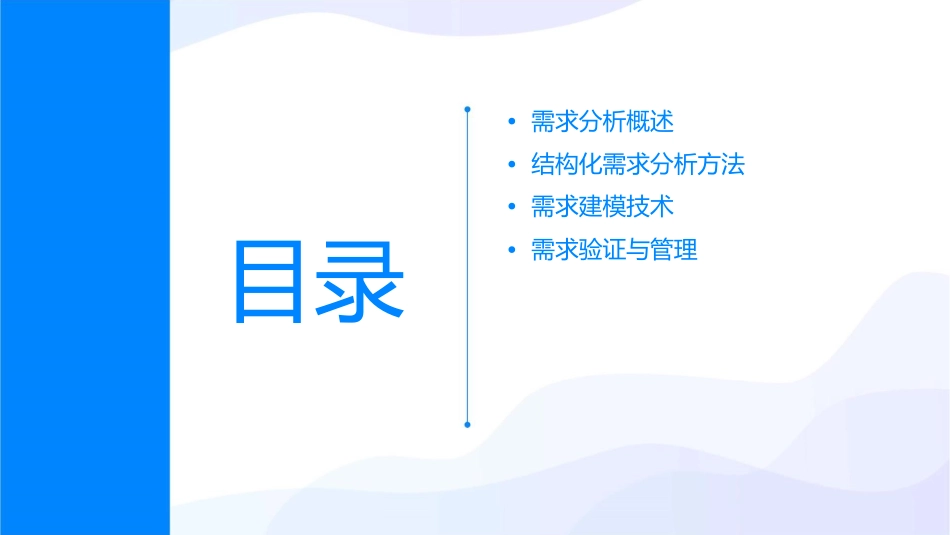 目录

• 需求分析概述
• 结构化需求分析方法
• 需求建模技术
• 需求验证与管理